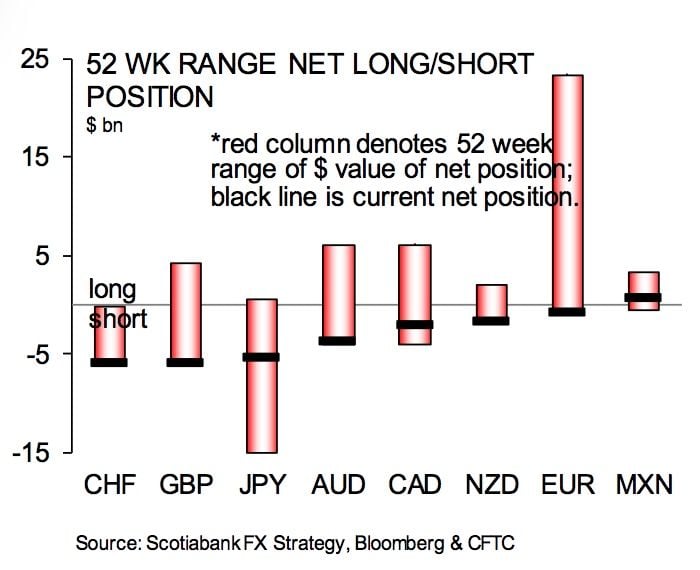 52 WK RANGE NET LONG/SHORT POSITION
$ bn

*red column denotes 52 week range of $ value of net position; black line is current net position.

25
15
5
-5
-15

long
short

CHF GBP JPY AUD CAD NZD EUR MXN

Source: Scotiabank FX Strategy, Bloomberg & CFTC